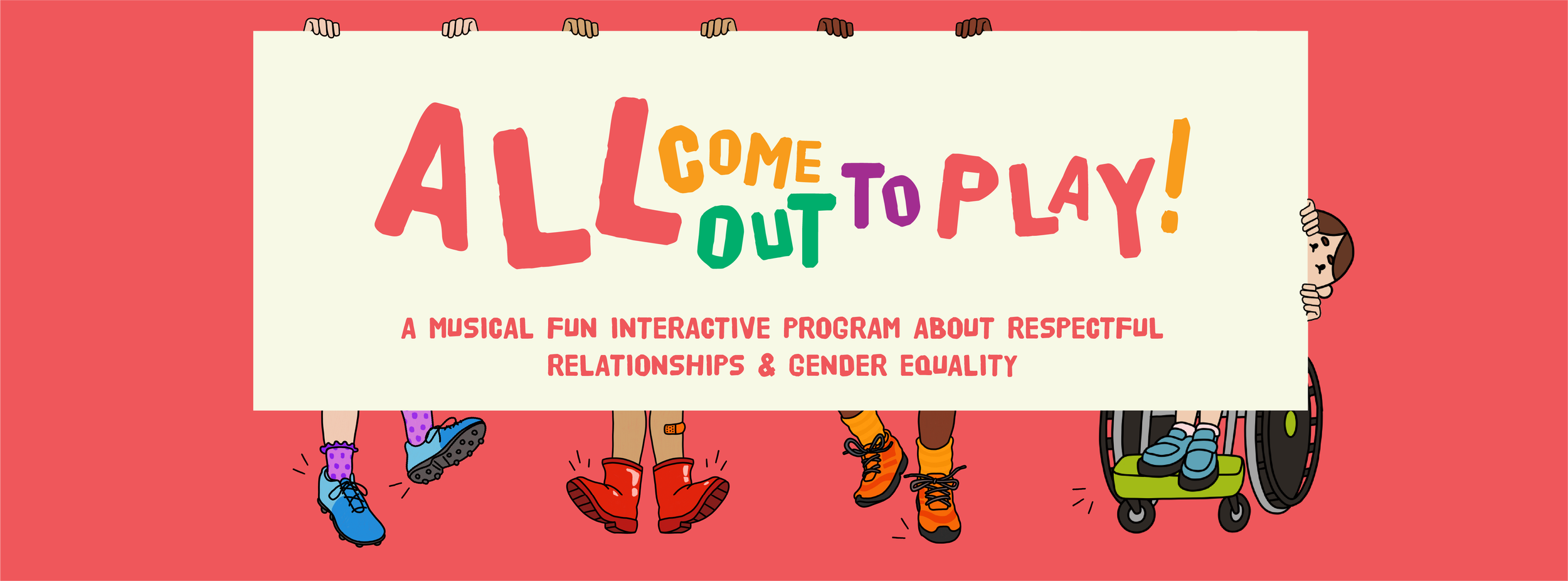 ALL COME OUT TO PLAY!

A MUSICAL FUN INTERACTIVE PROGRAM ABOUT RESPECTFUL RELATIONSHIPS & GENDER EQUALITY